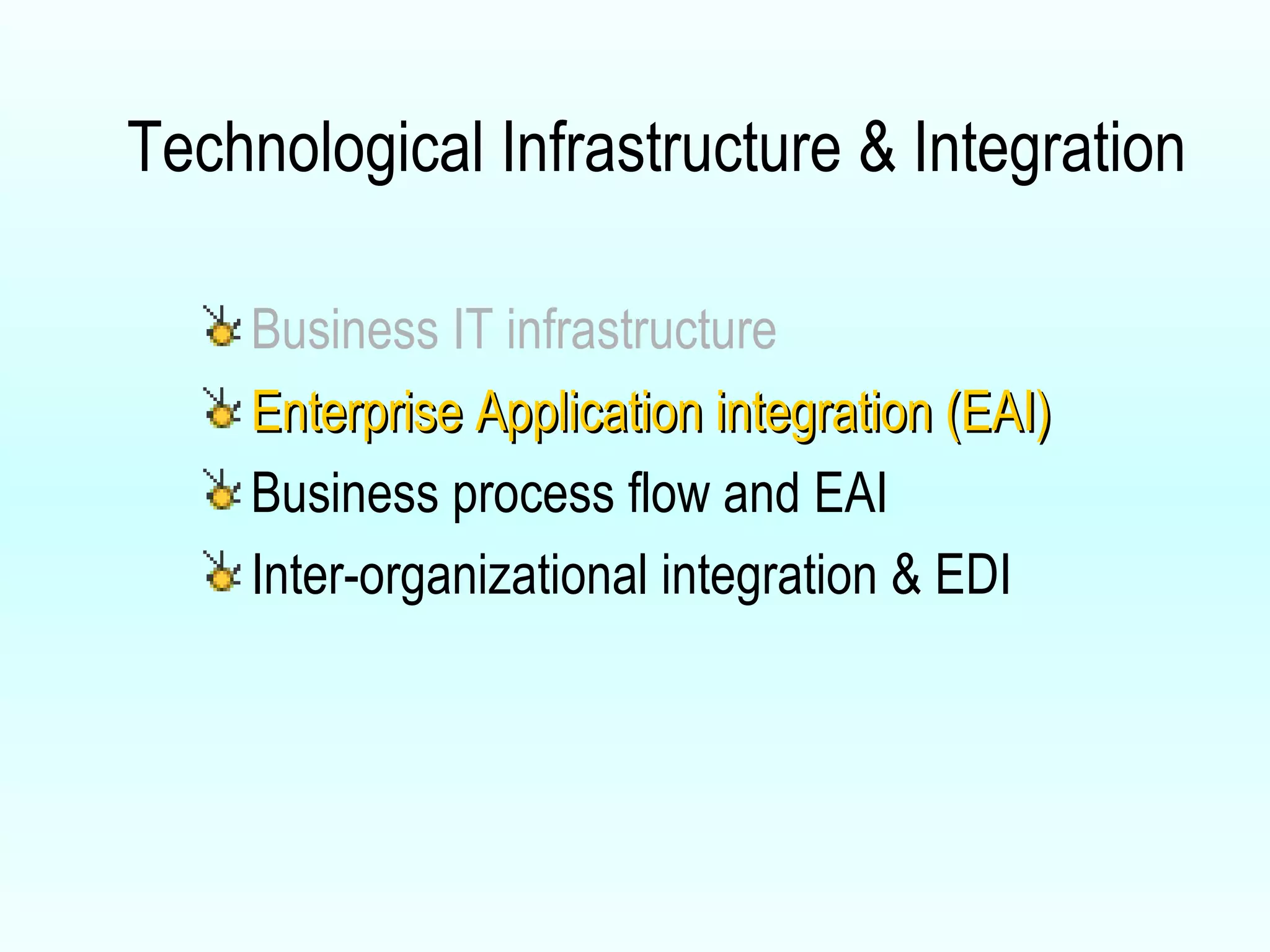 Technological Infrastructure & Integration

Business IT infrastructure

Enterprise Application integration (EAI)

Business process flow and EAI

Inter-organizational integration & EDI